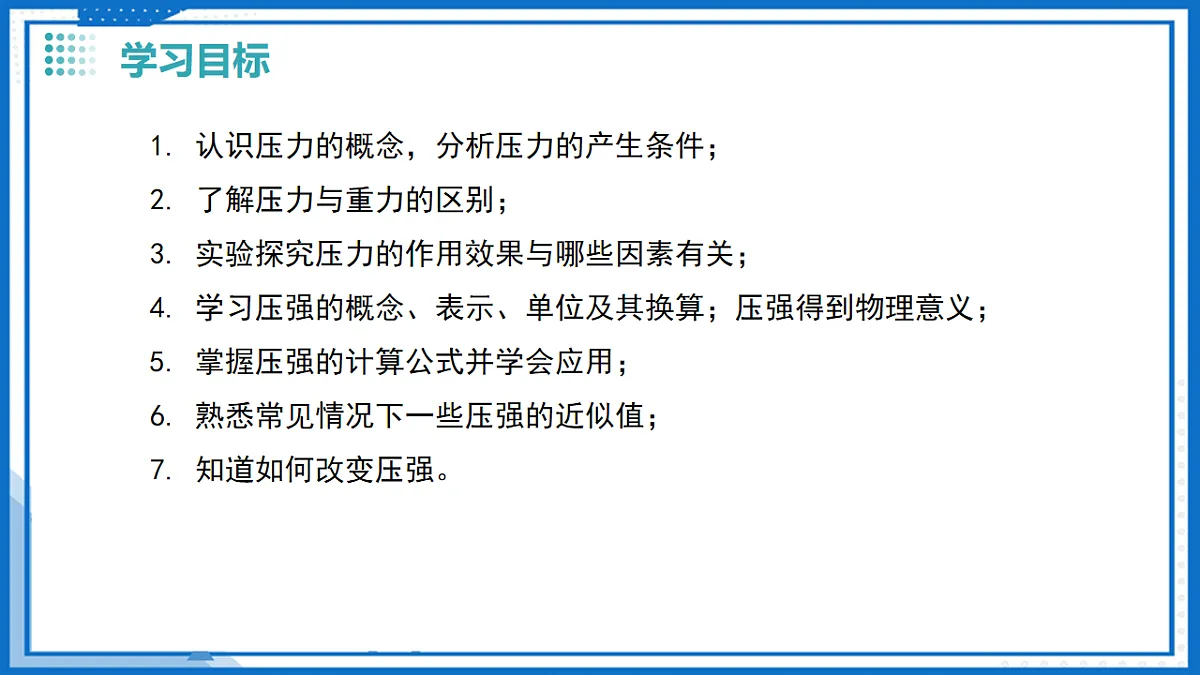 学习目标

1. 认识压力的概念，分析压力的产生条件；
2. 了解压力与重力的区别；
3. 实验探究压力的作用效果与哪些因素有关；
4. 学习压强的概念、表示、单位及其换算；压强得到物理意义；
5. 掌握压强的计算公式并学会应用；
6. 熟悉常见情况下一些压强的近似值；
7. 知道如何改变压强。